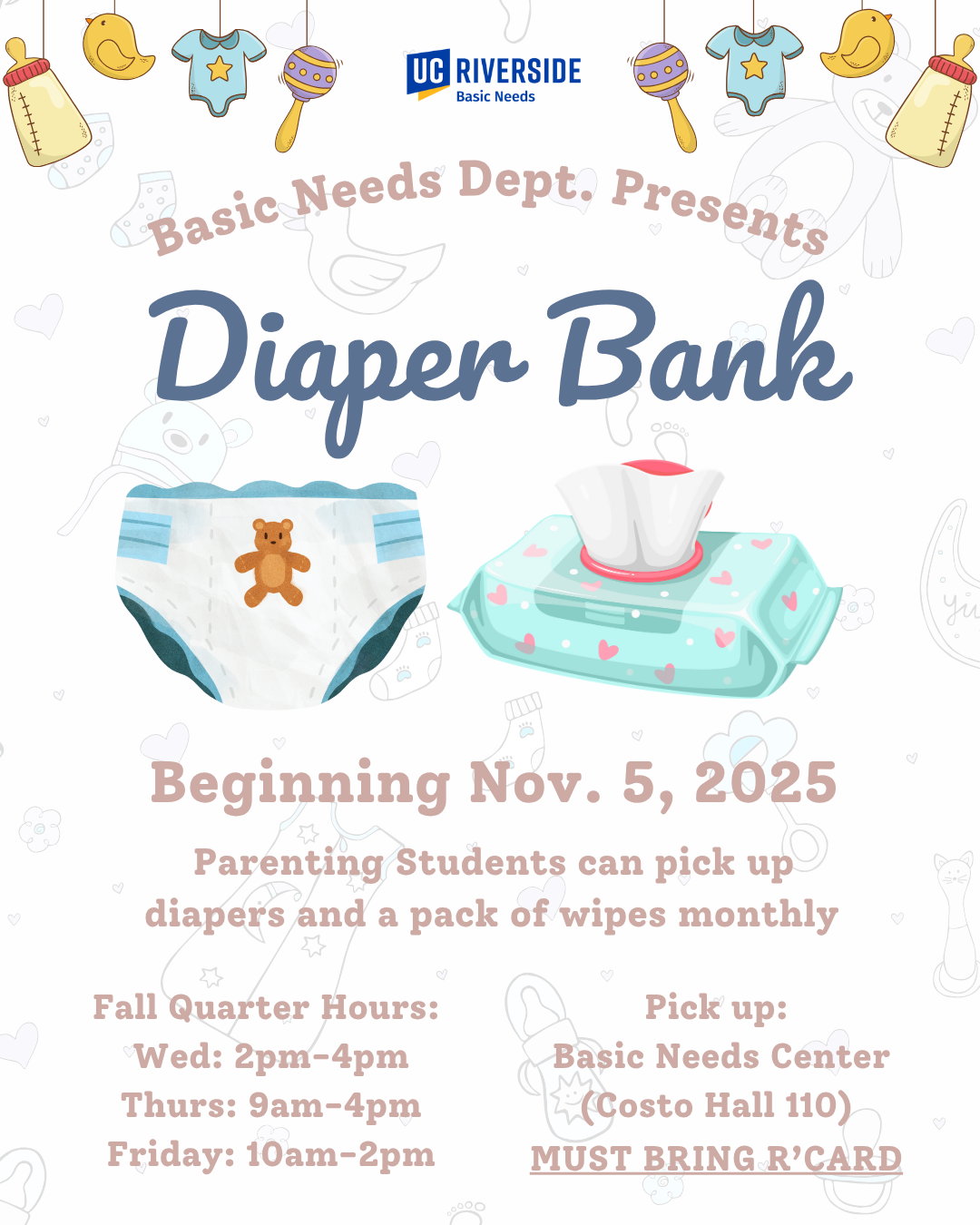 UC RIVERSIDE
Basic Needs

Basic Needs Dept. Presents

Diaper Bank

Beginning Nov. 5, 2025

Parenting Students can pick up diapers and a pack of wipes monthly

Fall Quarter Hours:
Wed: 2pm-4pm
Thurs: 9am-4pm
Friday: 10am-2pm

Pick up:
Basic Needs Center
(Costo Hall 110)
MUST BRING R'CARD